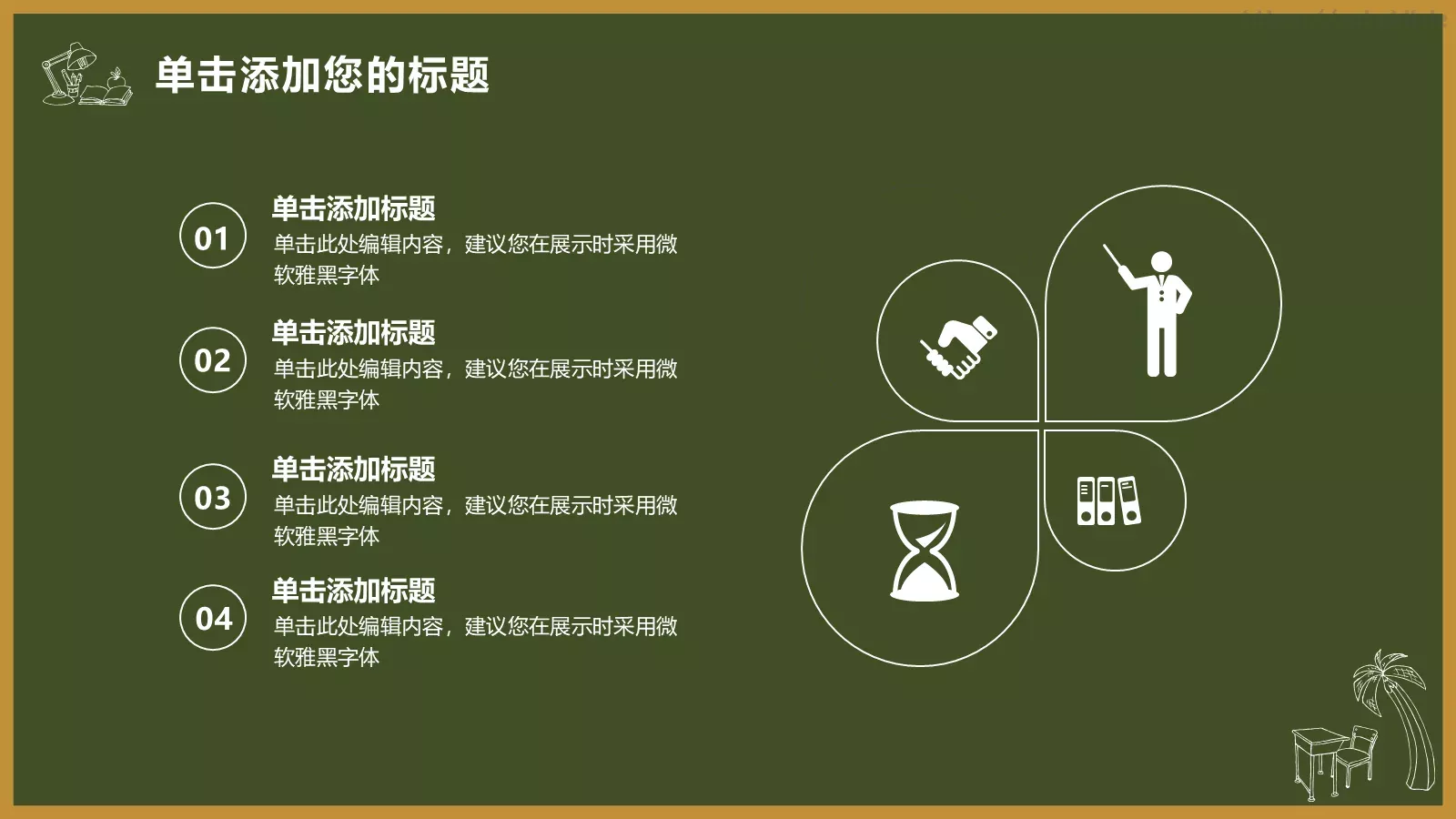 单击添加您的标题

01
单击添加标题
单击此处编辑内容，建议您在展示时采用微软雅黑字体

02
单击添加标题
单击此处编辑内容，建议您在展示时采用微软雅黑字体

03
单击添加标题
单击此处编辑内容，建议您在展示时采用微软雅黑字体

04
单击添加标题
单击此处编辑内容，建议您在展示时采用微软雅黑字体